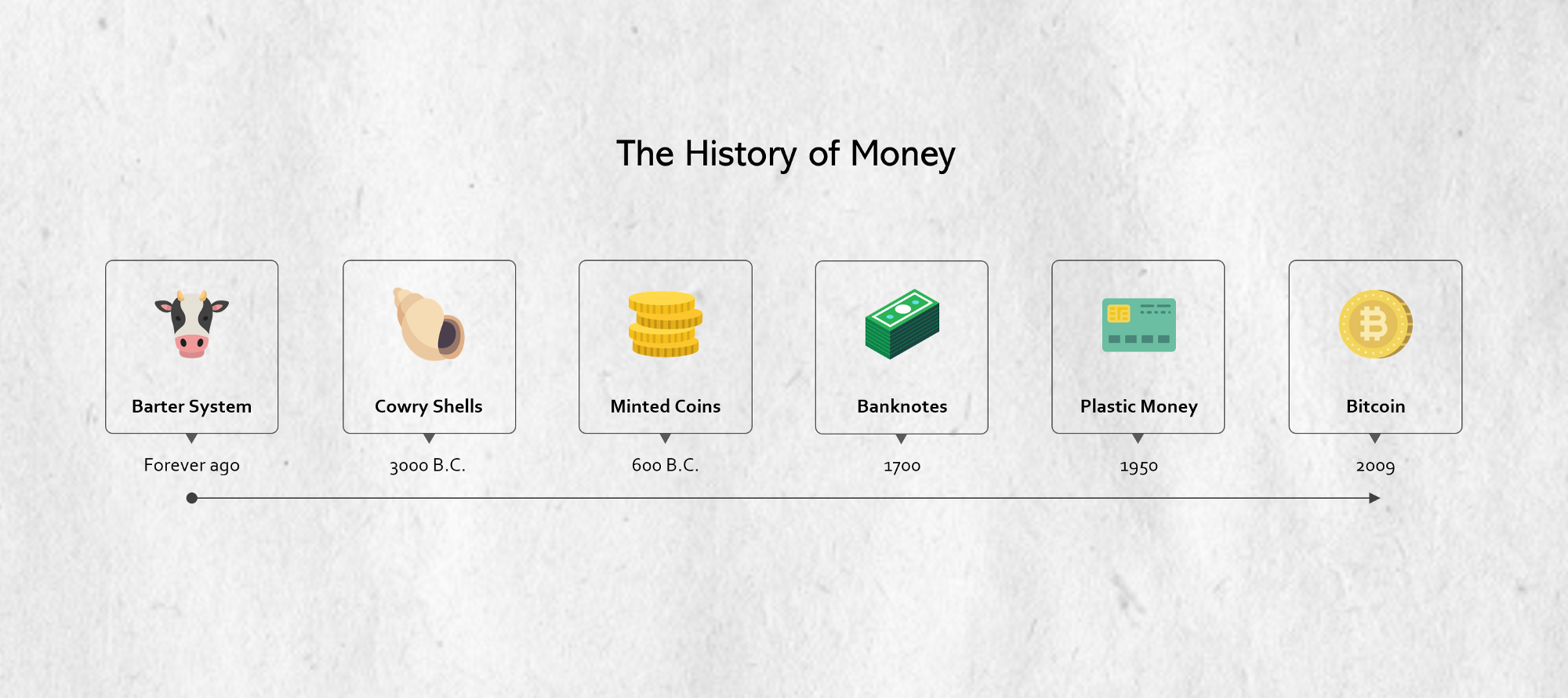 The History of Money

Barter System
Forever ago

Cowry Shells
3000 B.C.

Minted Coins
600 B.C.

Banknotes
1700

Plastic Money
1950

Bitcoin
2009